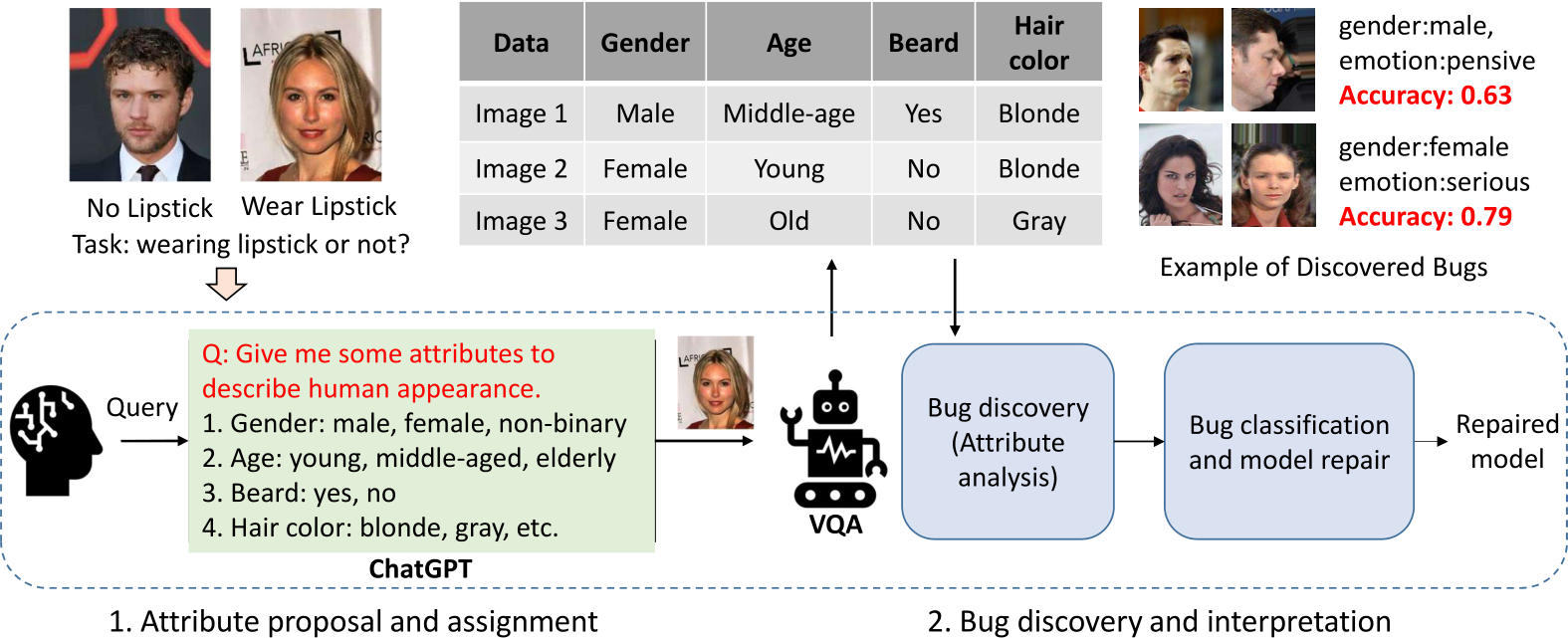 No Lipstick Wear Lipstick
Task: wearing lipstick or not?

| Data | Gender | Age | Beard | Hair color |
|---|---|---|---|---|
| Image 1 | Male | Middle-age | Yes | Blonde |
| Image 2 | Female | Young | No | Blonde |
| Image 3 | Female | Old | No | Gray |

gender:male, emotion:pensive
Accuracy: 0.63

gender:female
emotion:serious
Accuracy: 0.79

Example of Discovered Bugs

Query

Q: Give me some attributes to describe human appearance.
1. Gender: male, female, non-binary
2. Age: young, middle-aged, elderly
3. Beard: yes, no
4. Hair color: blonde, gray, etc.

ChatGPT

VQA

Bug discovery (Attribute analysis)

Bug classification and model repair

Repaired model

1. Attribute proposal and assignment

2. Bug discovery and interpretation